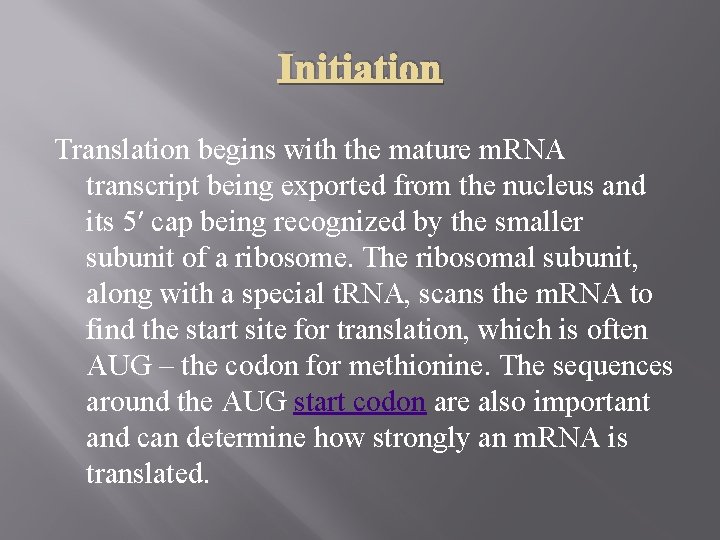 Initiation

Translation begins with the mature mRNA transcript being exported from the nucleus and its 5′ cap being recognized by the smaller subunit of a ribosome. The ribosomal subunit, along with a special tRNA, scans the mRNA to find the start site for translation, which is often AUG – the codon for methionine. The sequences around the AUG start codon are also important and can determine how strongly an mRNA is translated.